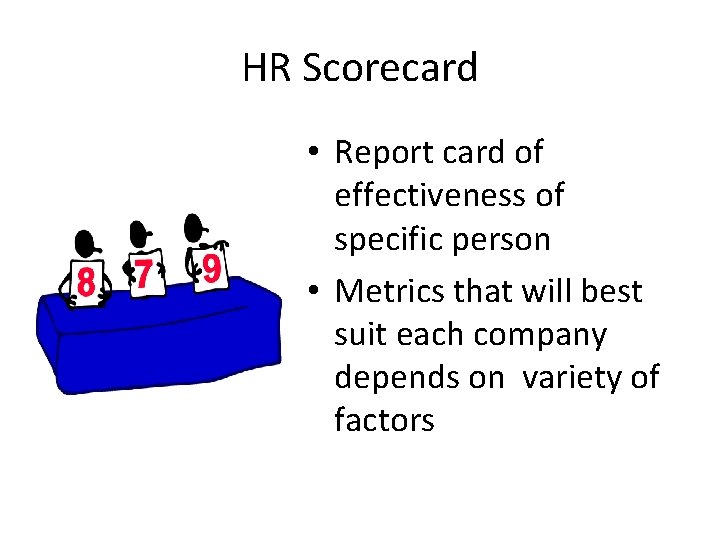 HR Scorecard

8 7 9

• Report card of effectiveness of specific person
• Metrics that will best suit each company depends on  variety of factors